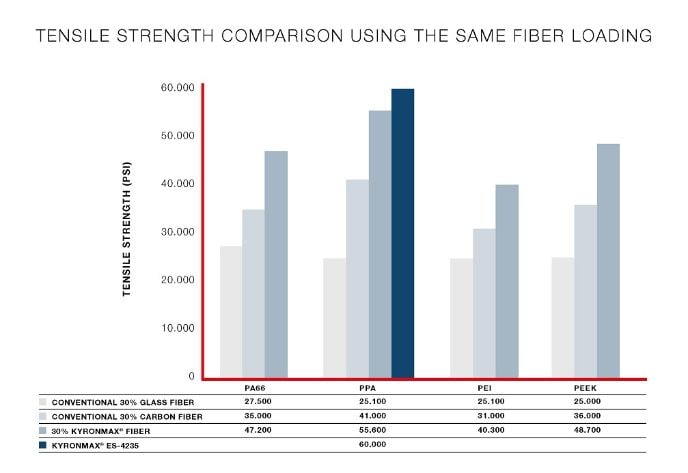 TENSILE STRENGTH COMPARISON USING THE SAME FIBER LOADING

TENSILE STRENGTH (PSI)

60.000
50.000
40.000
30.000
20.000
10.000
0

| | PA66 | PPA | PEI | PEEK |
|---|---|---|---|---|
| CONVENTIONAL 30% GLASS FIBER | 27.500 | 25.100 | 25.100 | 25.000 |
| CONVENTIONAL 30% CARBON FIBER | 35.000 | 41.000 | 31.000 | 36.000 |
| 30% KYRONMAX® FIBER | 47.200 | 55.600 | 40.300 | 48.700 |
| KYRONMAX® ES-4235 | | 60.000 | | |